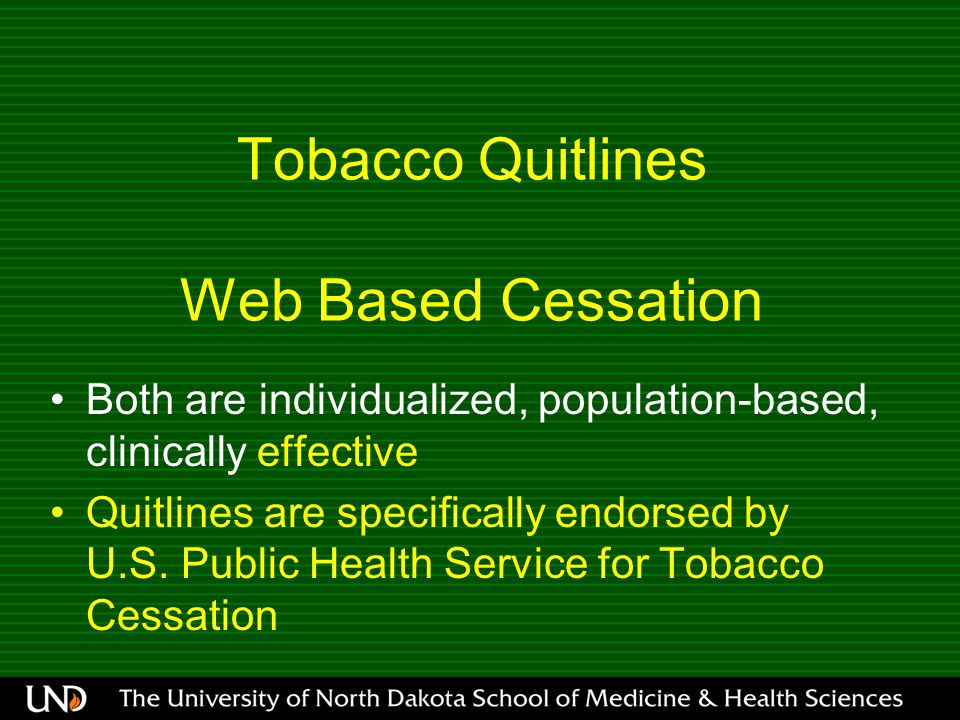 Tobacco Quitlines

Web Based Cessation

• Both are individualized, population-based, clinically effective
• Quitlines are specifically endorsed by U.S. Public Health Service for Tobacco Cessation

UND The University of North Dakota School of Medicine & Health Sciences